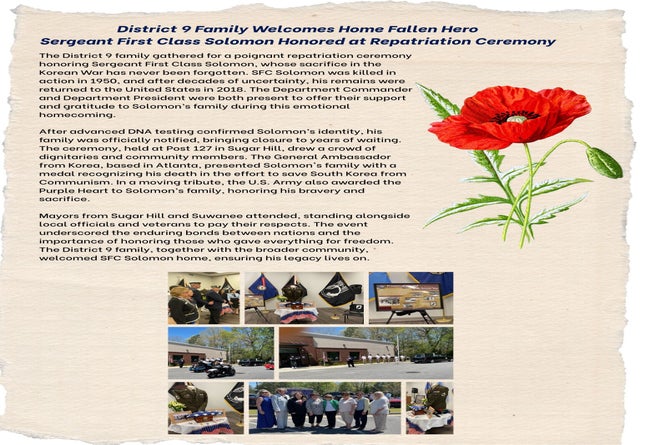 District 9 Family Welcomes Home Fallen Hero
Sergeant First Class Solomon Honored at Repatriation Ceremony

The District 9 family gathered for a poignant repatriation ceremony honoring Sergeant First Class Solomon, whose sacrifice in the Korean War has never been forgotten. SFC Solomon was killed in action in 1950, and after decades of uncertainty, his remains were returned to the United States in 2018. The Department Commander and Department President were both present to offer their support and gratitude to Solomon's family during this emotional homecoming.

After advanced DNA testing confirmed Solomon's identity, his family was officially notified, bringing closure to years of waiting. The ceremony, held at Post 127 in Sugar Hill, drew a crowd of dignitaries and community members. The General Ambassador from Korea, based in Atlanta, presented Solomon's family with a medal recognizing his death in the effort to save South Korea from Communism. In a moving tribute, the U.S. Army also awarded the Purple Heart to Solomon's family, honoring his bravery and sacrifice.

Mayors from Sugar Hill and Suwanee attended, standing alongside local officials and veterans to pay their respects. The event underscored the enduring bonds between nations and the importance of honoring those who gave everything for freedom. The District 9 family, together with the broader community, welcomed SFC Solomon home, ensuring his legacy lives on.